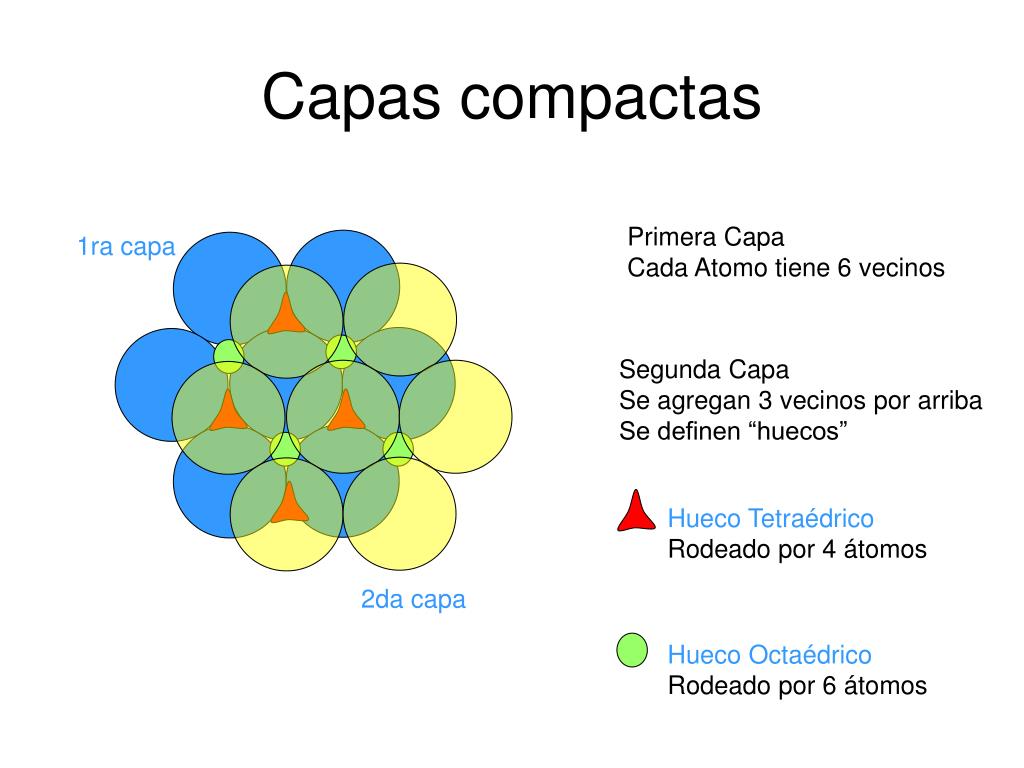 Capas compactas

1ra capa

2da capa

Primera Capa
Cada Atomo tiene 6 vecinos

Segunda Capa
Se agregan 3 vecinos por arriba
Se definen “huecos”

Hueco Tetraédrico
Rodeado por 4 átomos

Hueco Octaédrico
Rodeado por 6 átomos